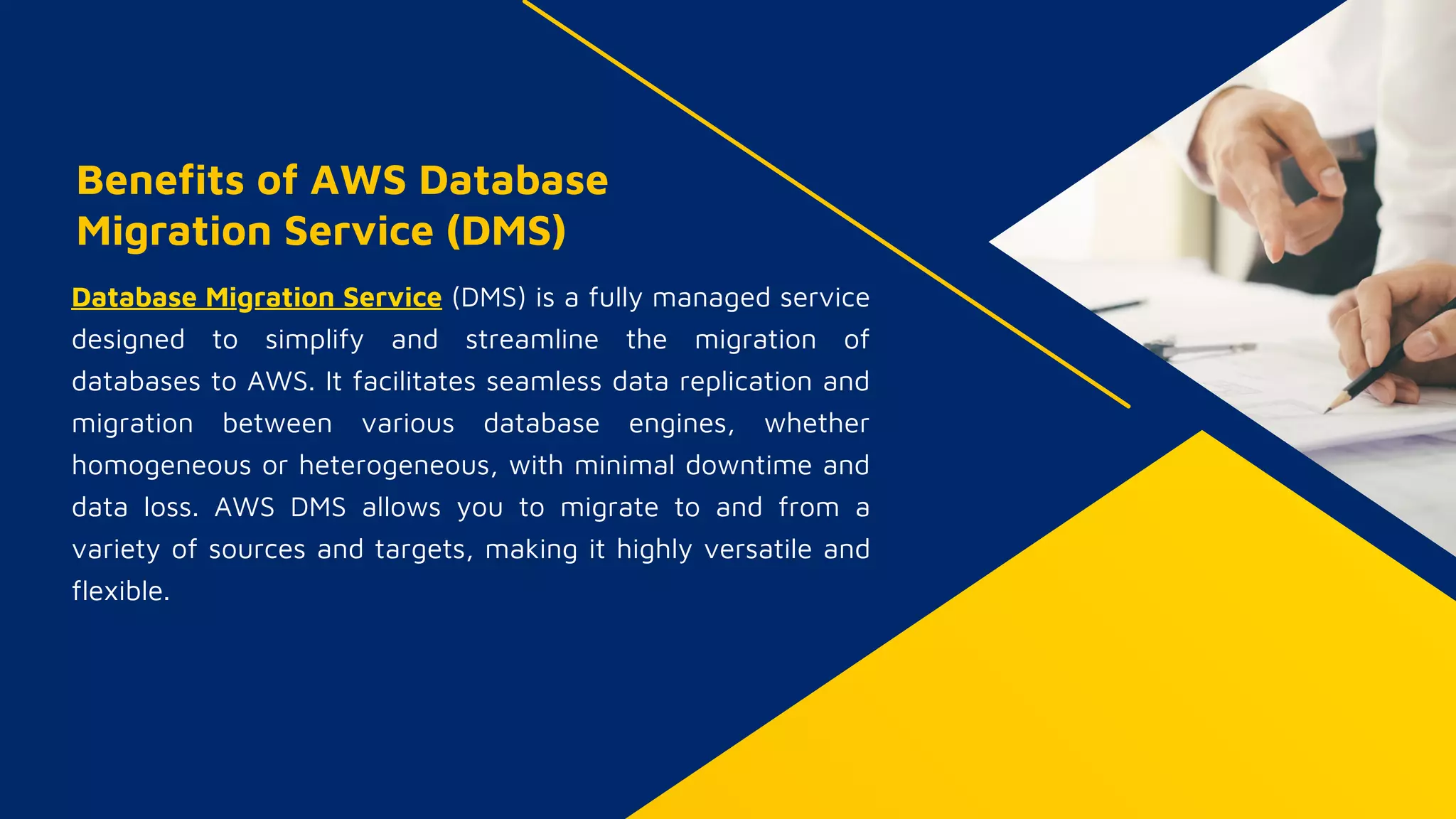 Benefits of AWS Database Migration Service (DMS)

Database Migration Service (DMS) is a fully managed service designed to simplify and streamline the migration of databases to AWS. It facilitates seamless data replication and migration between various database engines, whether homogeneous or heterogeneous, with minimal downtime and data loss. AWS DMS allows you to migrate to and from a variety of sources and targets, making it highly versatile and flexible.